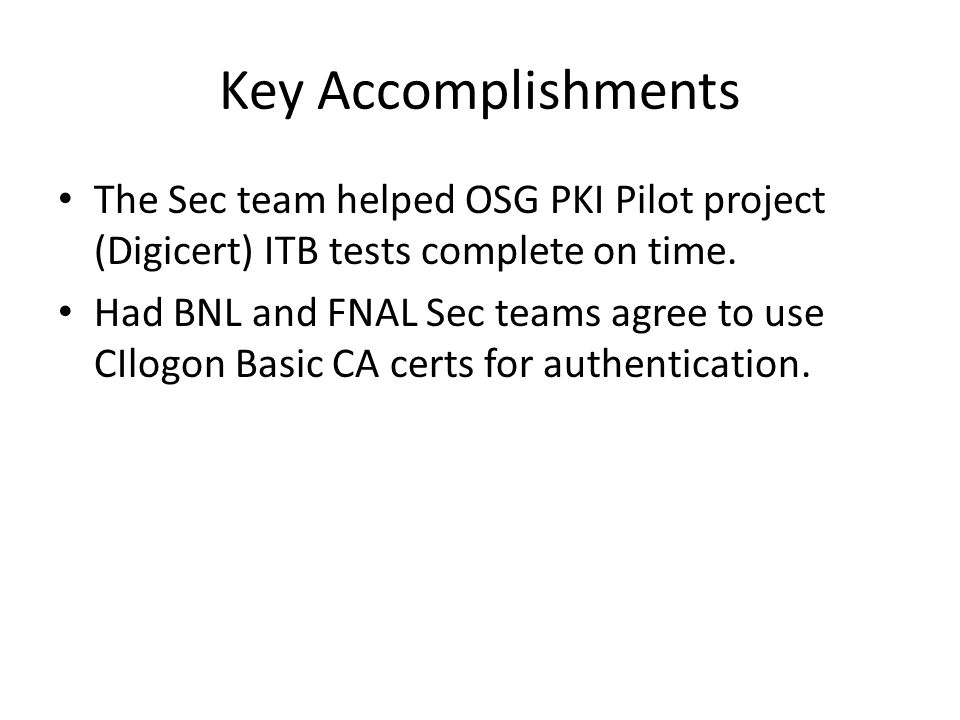 Key Accomplishments

• The Sec team helped OSG PKI Pilot project (Digicert) ITB tests complete on time.

• Had BNL and FNAL Sec teams agree to use CIlogon Basic CA certs for authentication.